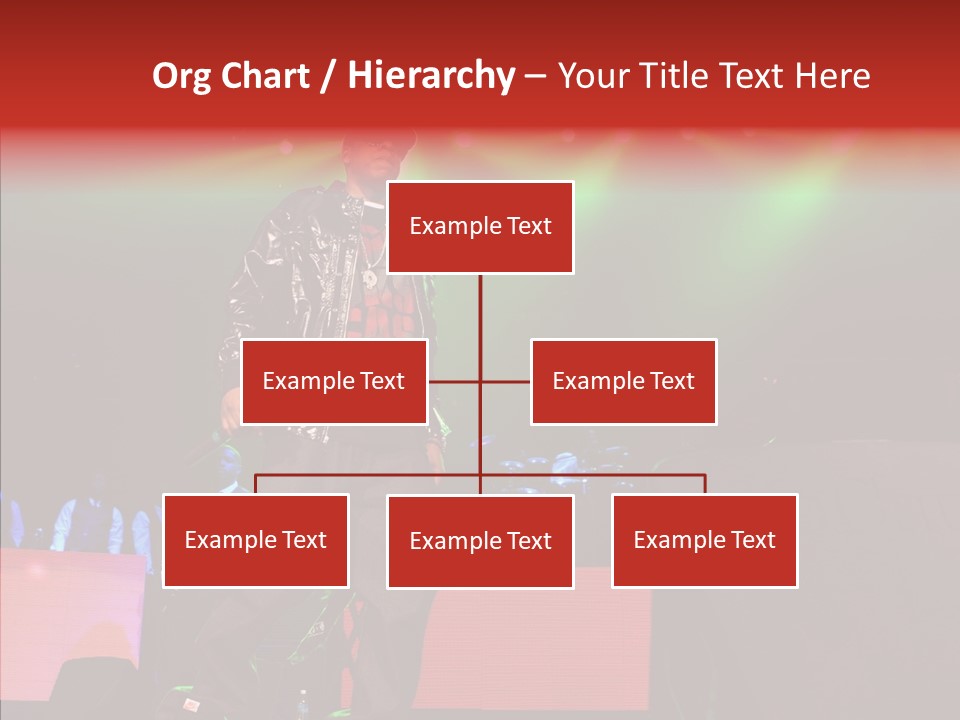 Org Chart / Hierarchy – Your Title Text Here

Example Text

Example Text

Example Text

Example Text

Example Text

Example Text